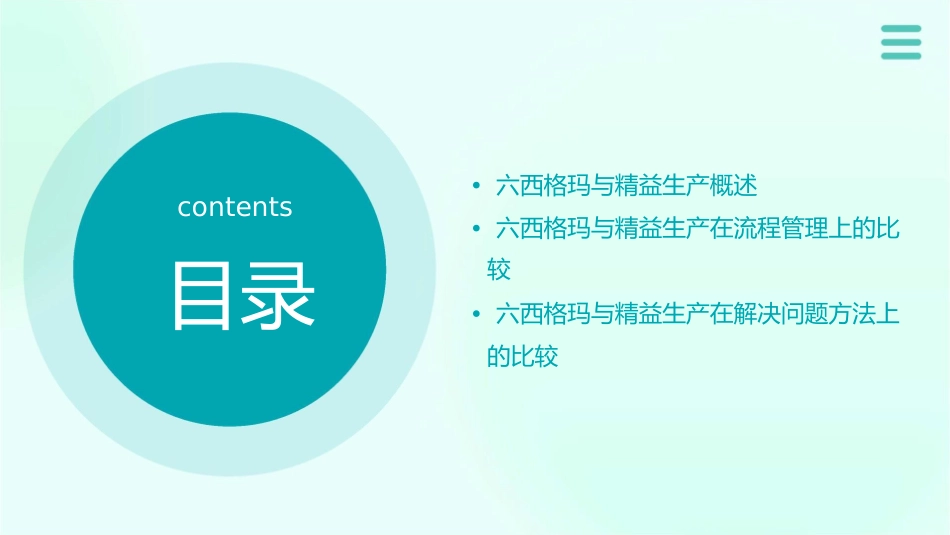 contents

目录

• 六西格玛与精益生产概述
• 六西格玛与精益生产在流程管理上的比较
• 六西格玛与精益生产在解决问题方法上的比较